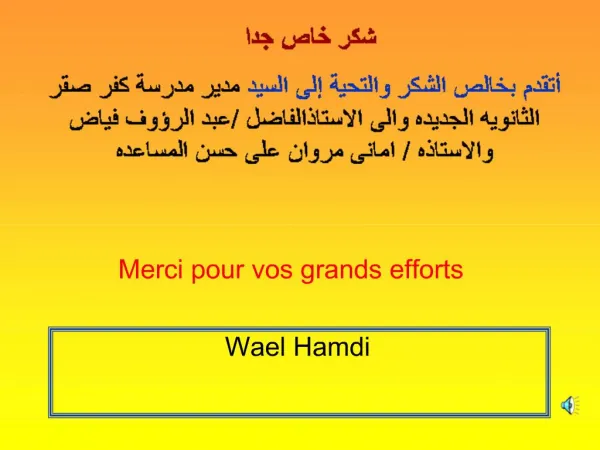 شكر خاص جدا

أتقدم بخالص الشكر والتحية إلى السيد مدير مدرسة كفر صقر الثانويه الجديده والى الاستاذالفاضل /عبد الرؤوف فياض والاستاذه / امانى مروان على حسن المساعده

Merci pour vos grands efforts

Wael Hamdi